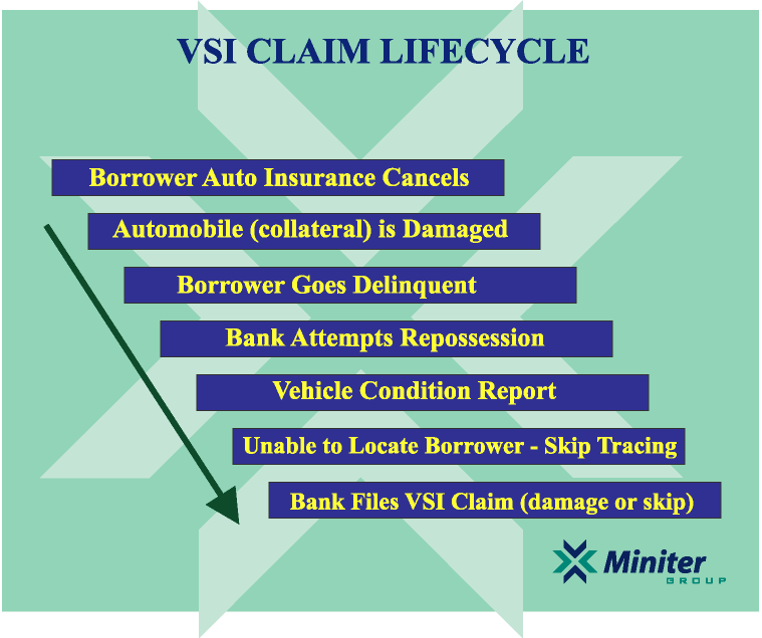 VSI CLAIM LIFECYCLE

Borrower Auto Insurance Cancels

Automobile (collateral) is Damaged

Borrower Goes Delinquent

Bank Attempts Repossession

Vehicle Condition Report

Unable to Locate Borrower - Skip Tracing

Bank Files VSI Claim (damage or skip)

Miniter GROUP